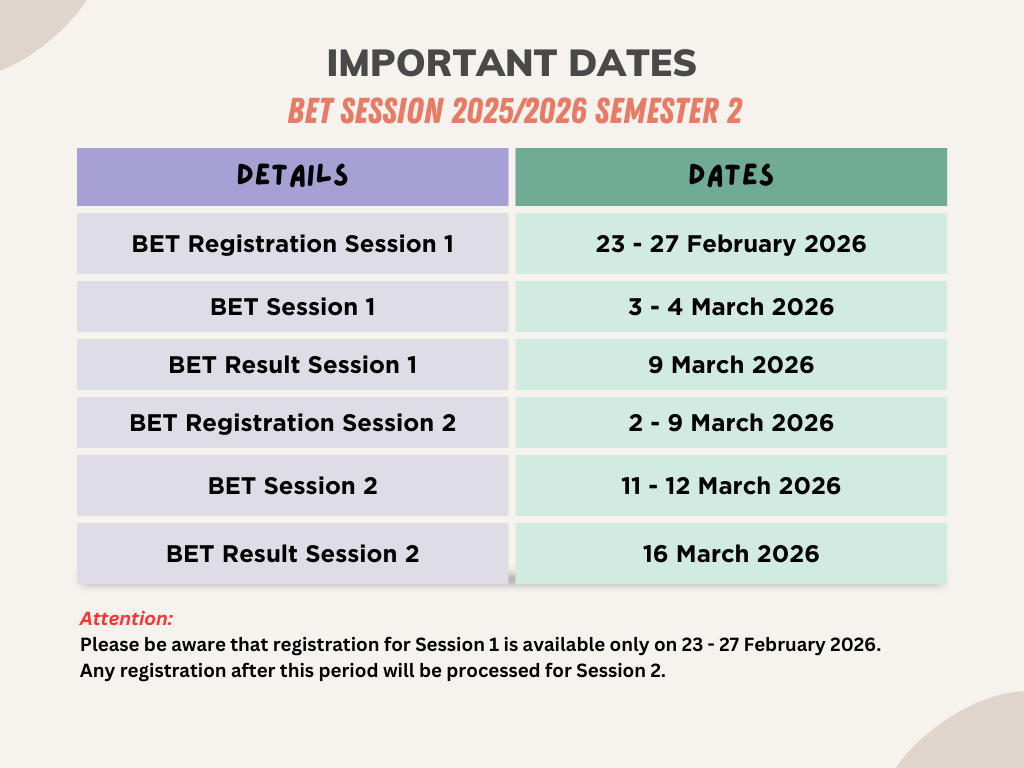 IMPORTANT DATES

BET SESSION 2025/2026 SEMESTER 2

| DETAILS | DATES |
|---|---|
| BET Registration Session 1 | 23 - 27 February 2026 |
| BET Session 1 | 3 - 4 March 2026 |
| BET Result Session 1 | 9 March 2026 |
| BET Registration Session 2 | 2 - 9 March 2026 |
| BET Session 2 | 11 - 12 March 2026 |
| BET Result Session 2 | 16 March 2026 |

Attention:
Please be aware that registration for Session 1 is available only on 23 - 27 February 2026. Any registration after this period will be processed for Session 2.